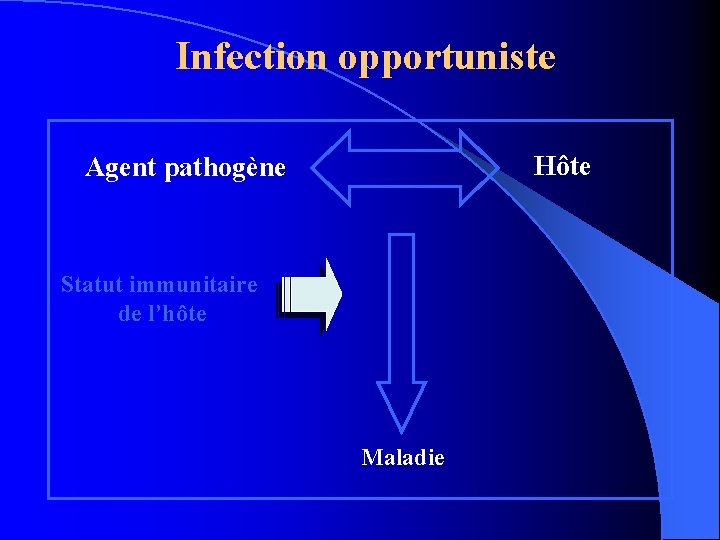 Infection opportuniste

Agent pathogène

Hôte

Statut immunitaire de l'hôte

Maladie